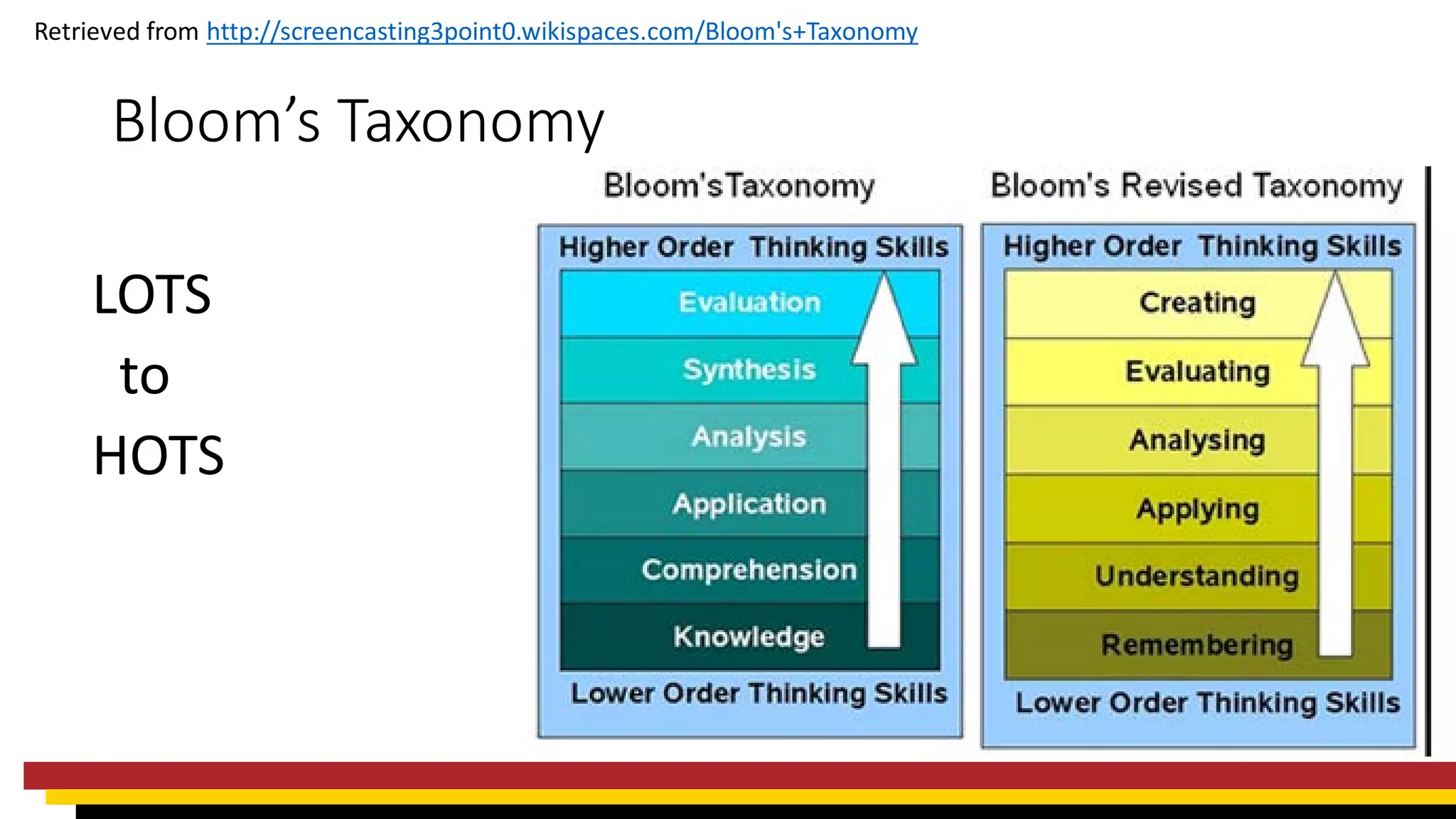 Retrieved from http://screencasting3point0.wikispaces.com/Bloom's+Taxonomy

Bloom's Taxonomy

LOTS
to
HOTS

Bloom'sTaxonomy

Higher Order Thinking Skills

Evaluation

Synthesis

Analysis

Application

Comprehension

Knowledge

Lower Order Thinking Skills

Bloom's Revised Taxonomy

Higher Order Thinking Skills

Creating

Evaluating

Analysing

Applying

Understanding

Remembering

Lower Order Thinking Skills